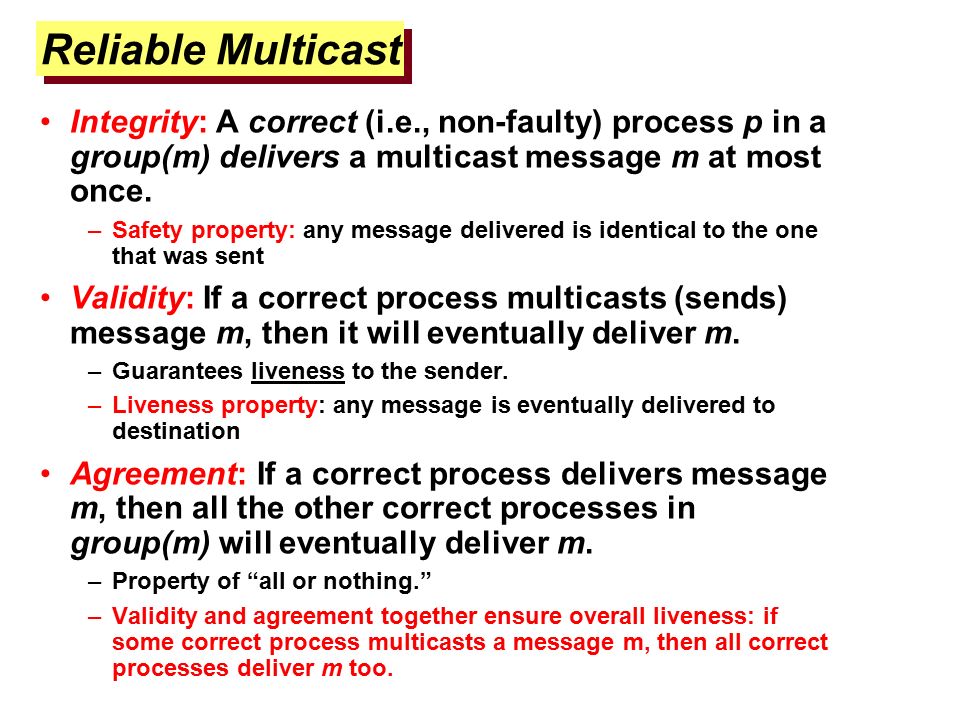 Reliable Multicast

• Integrity: A correct (i.e., non-faulty) process p in a group(m) delivers a multicast message m at most once.

– Safety property: any message delivered is identical to the one that was sent

• Validity: If a correct process multicasts (sends) message m, then it will eventually deliver m.

– Guarantees liveness to the sender.

– Liveness property: any message is eventually delivered to destination

• Agreement: If a correct process delivers message m, then all the other correct processes in group(m) will eventually deliver m.

– Property of “all or nothing.”

– Validity and agreement together ensure overall liveness: if some correct process multicasts a message m, then all correct processes deliver m too.